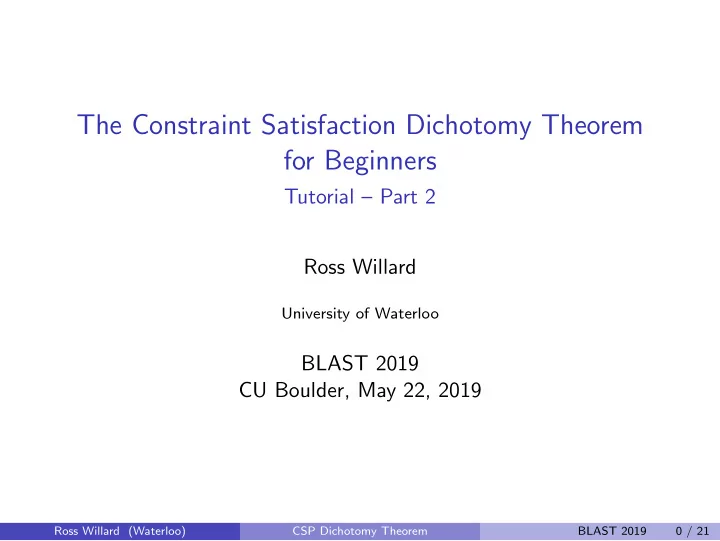 The Constraint Satisfaction Dichotomy Theorem for Beginners

Tutorial – Part 2

Ross Willard

University of Waterloo

BLAST 2019
CU Boulder, May 22, 2019

Ross Willard (Waterloo) CSP Dichotomy Theorem BLAST 2019 0 / 21